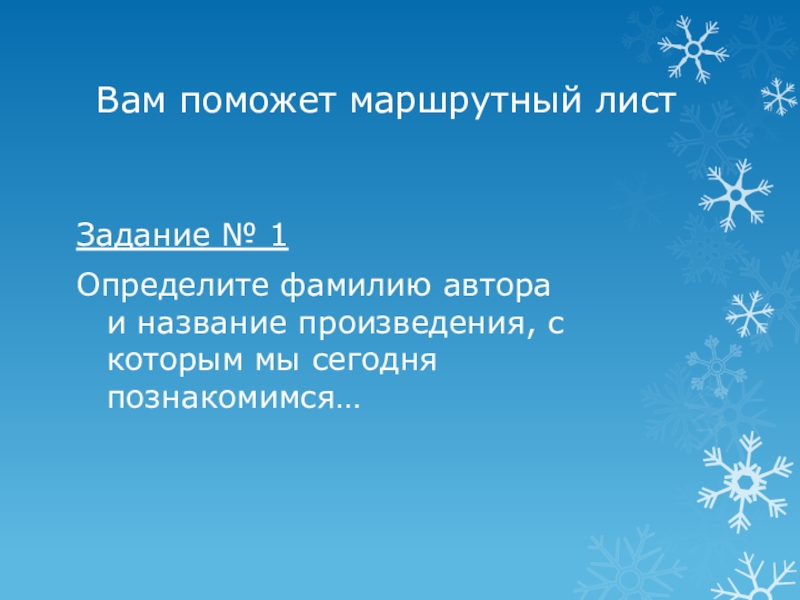 Вам поможет маршрутный лист

Задание № 1

Определите фамилию автора и название произведения, с которым мы сегодня познакомимся…